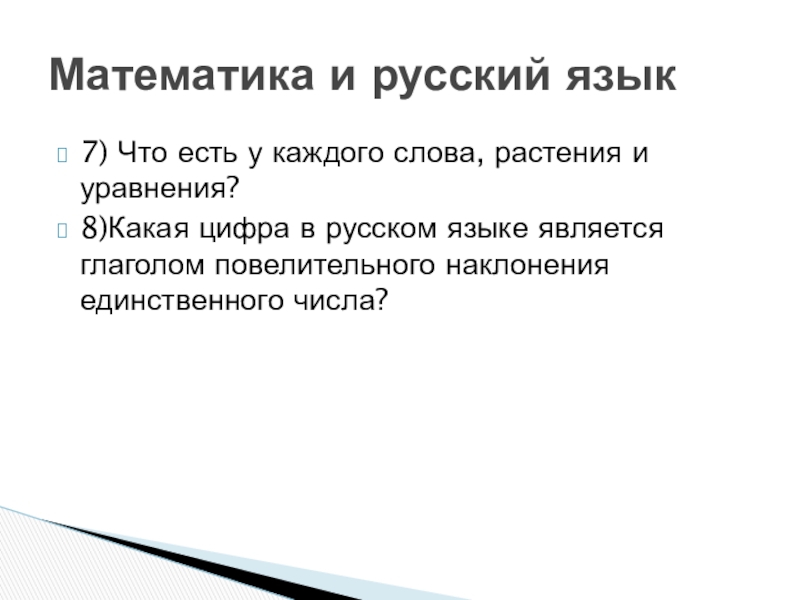 Математика и русский язык

7) Что есть у каждого слова, растения и уравнения?

8)Какая цифра в русском языке является глаголом повелительного наклонения единственного числа?